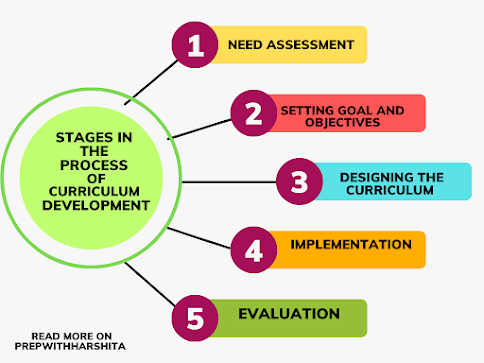 STAGES IN THE PROCESS OF CURRICULUM DEVELOPMENT

1 NEED ASSESSMENT

2 SETTING GOAL AND OBJECTIVES

3 DESIGNING THE CURRICULUM

4 IMPLEMENTATION

5 EVALUATION

READ MORE ON PREPWITHHARSHITA